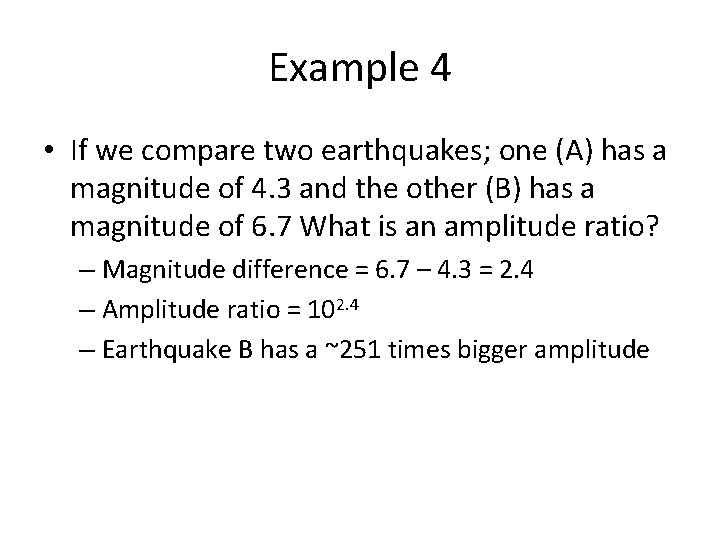 Example 4

• If we compare two earthquakes; one (A) has a magnitude of 4.3 and the other (B) has a magnitude of 6.7 What is an amplitude ratio?

– Magnitude difference = 6.7 – 4.3 = 2.4

– Amplitude ratio = $10^{2.4}$

– Earthquake B has a ~251 times bigger amplitude